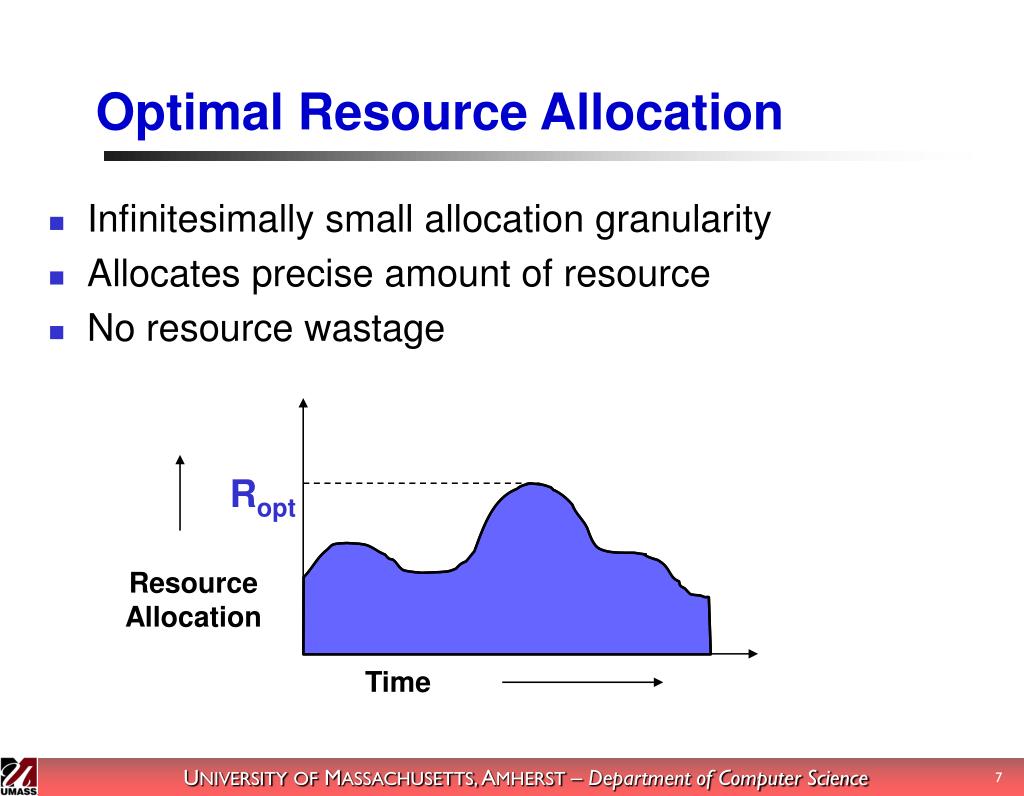 Optimal Resource Allocation

- Infinitesimally small allocation granularity
- Allocates precise amount of resource
- No resource wastage

$R_{opt}$

Resource Allocation

Time

UMASS

UNIVERSITY OF MASSACHUSETTS, AMHERST – Department of Computer Science

7